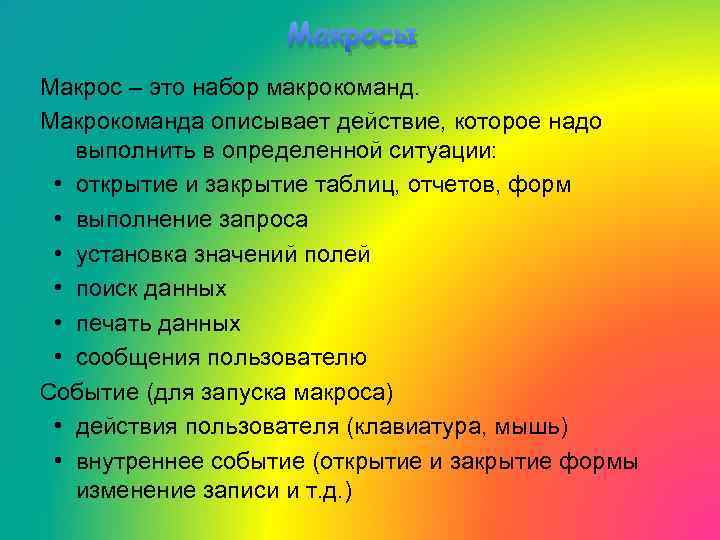 Макросы

Макрос – это набор макрокоманд.

Макрокоманда описывает действие, которое надо выполнить в определенной ситуации:

• открытие и закрытие таблиц, отчетов, форм
• выполнение запроса
• установка значений полей
• поиск данных
• печать данных
• сообщения пользователю

Событие (для запуска макроса)

• действия пользователя (клавиатура, мышь)
• внутреннее событие (открытие и закрытие формы изменение записи и т.д.)